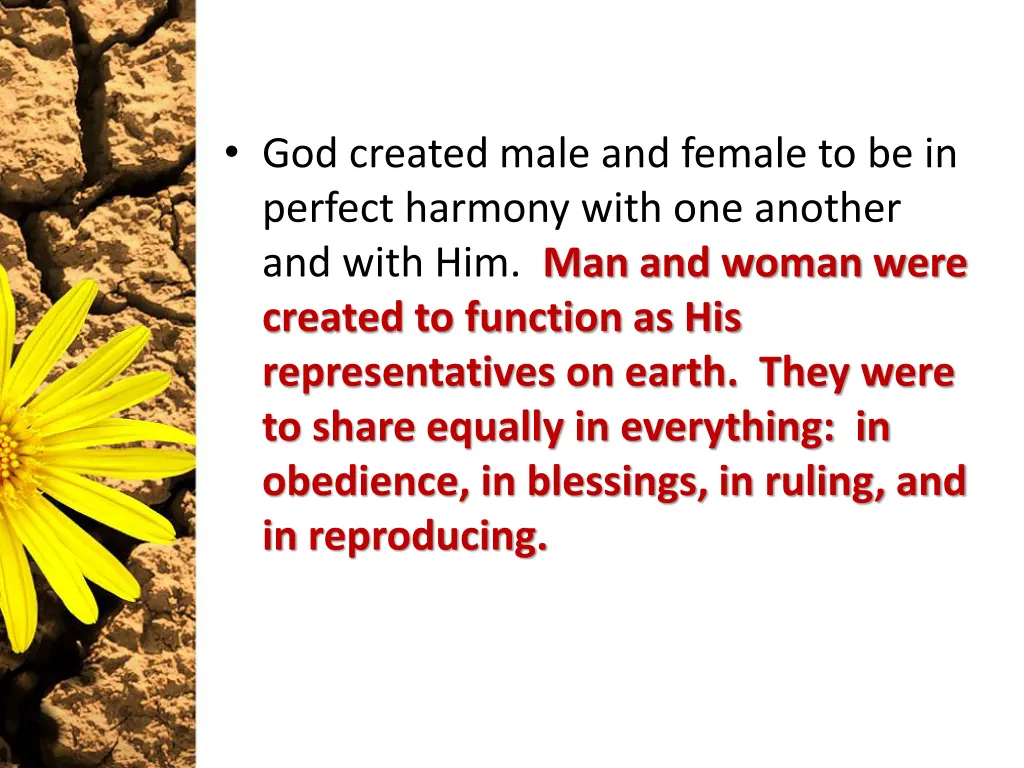 • God created male and female to be in perfect harmony with one another and with Him. Man and woman were created to function as His representatives on earth. They were to share equally in everything: in obedience, in blessings, in ruling, and in reproducing.